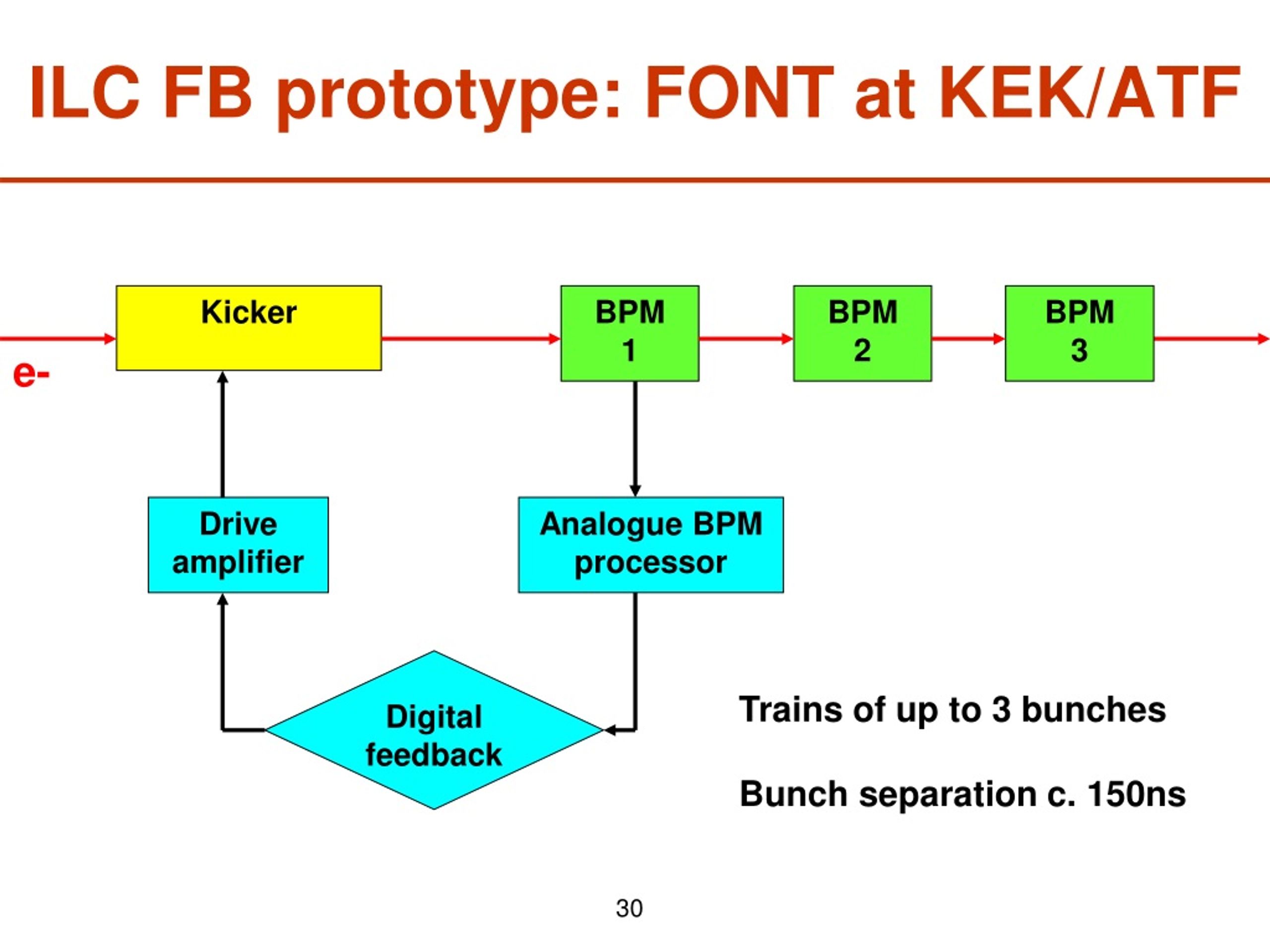 ILC FB prototype: FONT at KEK/ATF

Kicker

BPM
1

BPM
2

BPM
3

e-

Drive amplifier

Analogue BPM processor

Digital feedback

Trains of up to 3 bunches

Bunch separation c. 150ns

30